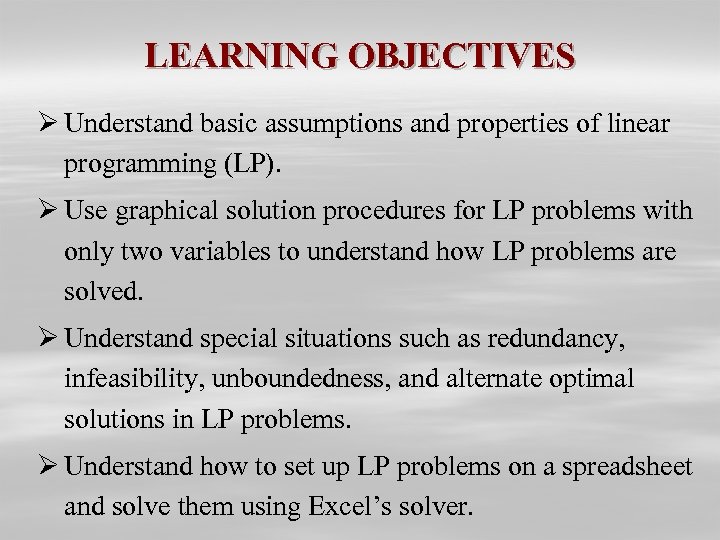 LEARNING OBJECTIVES

➢ Understand basic assumptions and properties of linear programming (LP).

➢ Use graphical solution procedures for LP problems with only two variables to understand how LP problems are solved.

➢ Understand special situations such as redundancy, infeasibility, unboundedness, and alternate optimal solutions in LP problems.

➢ Understand how to set up LP problems on a spreadsheet and solve them using Excel's solver.